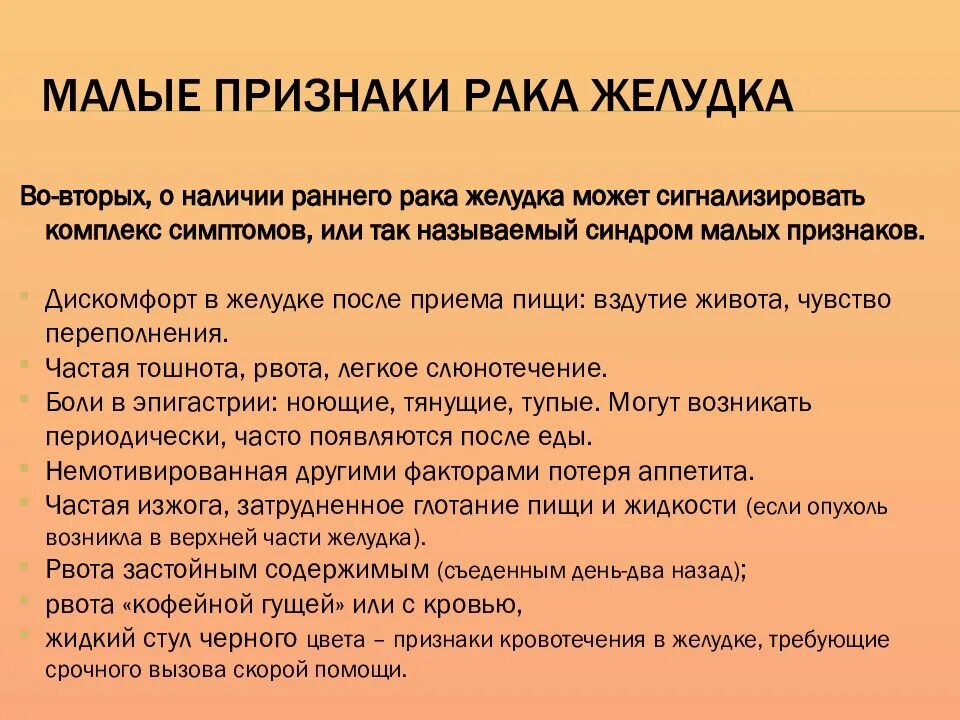 МАЛЫЕ ПРИЗНАКИ РАКА ЖЕЛУДКА

Во-вторых, о наличии раннего рака желудка может сигнализировать комплекс симптомов, или так называемый синдром малых признаков.

Дискомфорт в желудке после приема пищи: вздутие живота, чувство переполнения.
Частая тошнота, рвота, легкое слюнотечение.
Боли в эпигастрии: ноющие, тянущие, тупые. Могут возникать периодически, часто появляются после еды.
Немотивированная другими факторами потеря аппетита.
Частая изжога, затрудненное глотание пищи и жидкости (если опухоль возникла в верхней части желудка).
Рвота застойным содержимым (съеденным день-два назад);
рвота «кофейной гущей» или с кровью,
жидкий стул черного цвета – признаки кровотечения в желудке, требующие срочного вызова скорой помощи.